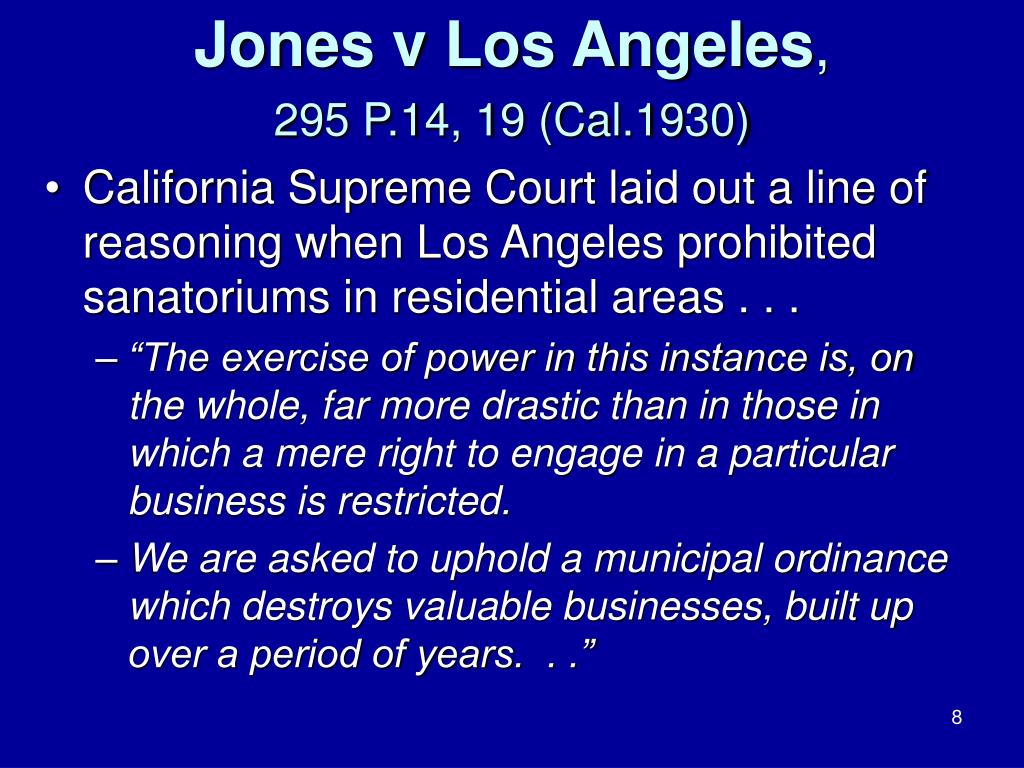 Jones v Los Angeles,

295 P.14, 19 (Cal.1930)

• California Supreme Court laid out a line of reasoning when Los Angeles prohibited sanatoriums in residential areas . . .

– “The exercise of power in this instance is, on the whole, far more drastic than in those in which a mere right to engage in a particular business is restricted.

– We are asked to uphold a municipal ordinance which destroys valuable businesses, built up over a period of years. . .”

8